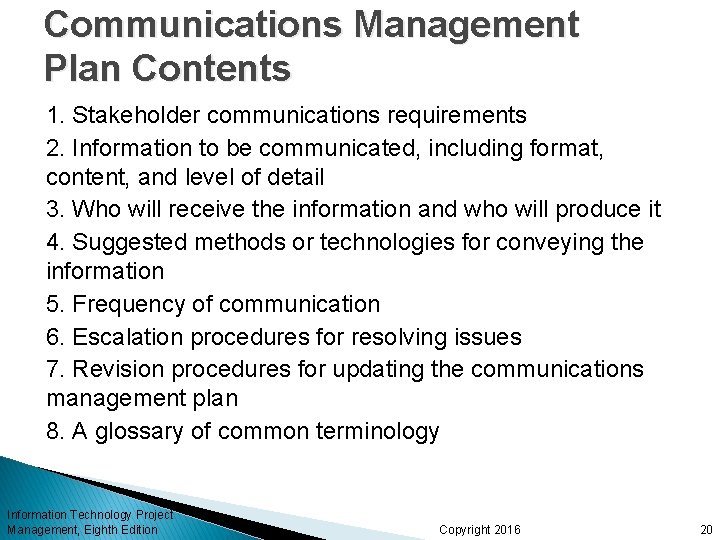 Communications Management Plan Contents

1. Stakeholder communications requirements

2. Information to be communicated, including format, content, and level of detail

3. Who will receive the information and who will produce it

4. Suggested methods or technologies for conveying the information

5. Frequency of communication

6. Escalation procedures for resolving issues

7. Revision procedures for updating the communications management plan

8. A glossary of common terminology

Information Technology Project Management, Eighth Edition

Copyright 2016

20